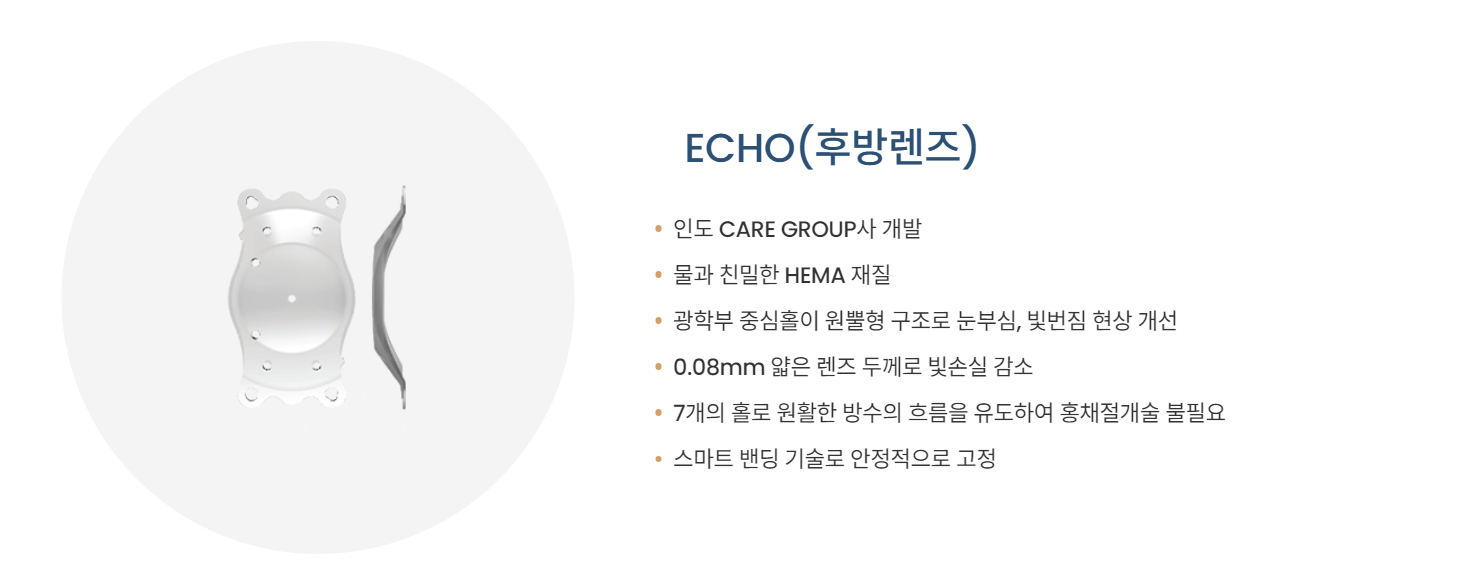 ECHO(후방렌즈)

• 인도 CARE GROUP사 개발
• 물과 친밀한 HEMA 재질
• 광학부 중심홀이 원뿔형 구조로 눈부심, 빛번짐 현상 개선
• 0.08mm 얇은 렌즈 두께로 빛손실 감소
• 7개의 홀로 원활한 방수의 흐름을 유도하여 홍채절개술 불필요
• 스마트 밴딩 기술로 안정적으로 고정